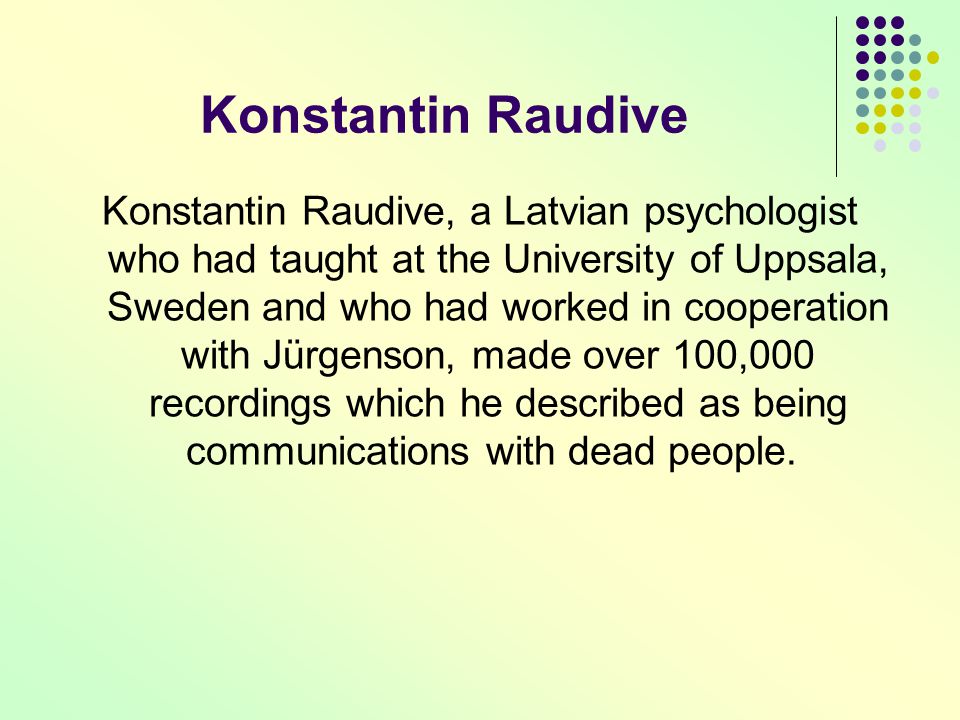 Konstantin Raudive

Konstantin Raudive, a Latvian psychologist who had taught at the University of Uppsala, Sweden and who had worked in cooperation with Jürgenson, made over 100,000 recordings which he described as being communications with dead people.